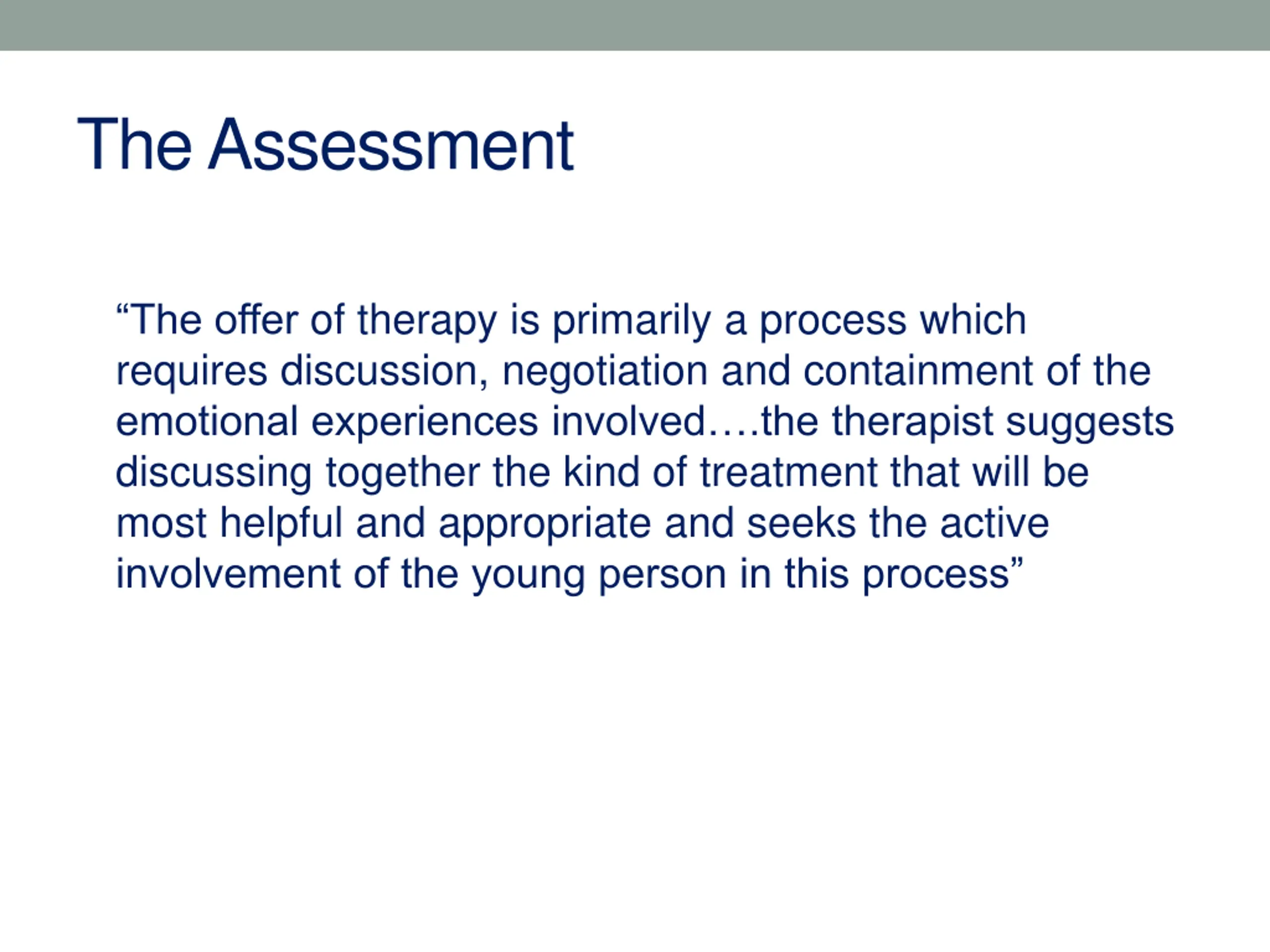 The Assessment

“The offer of therapy is primarily a process which requires discussion, negotiation and containment of the emotional experiences involved….the therapist suggests discussing together the kind of treatment that will be most helpful and appropriate and seeks the active involvement of the young person in this process”